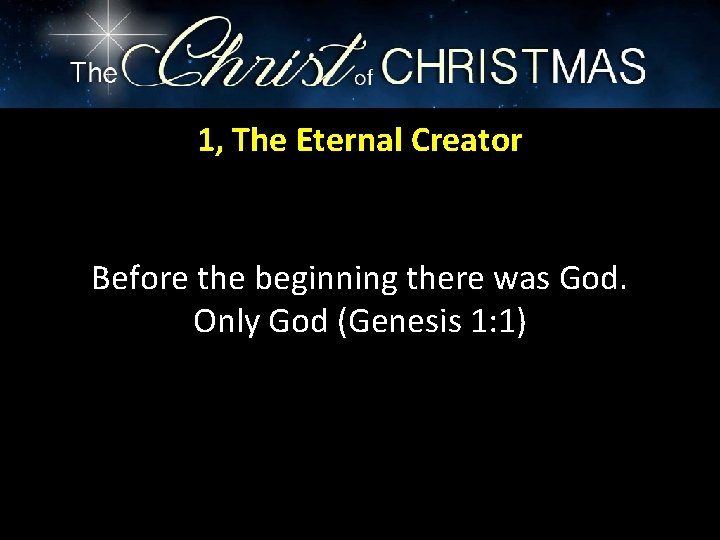 The Christ of CHRISTMAS

1, The Eternal Creator

Before the beginning there was God. Only God (Genesis 1:1)